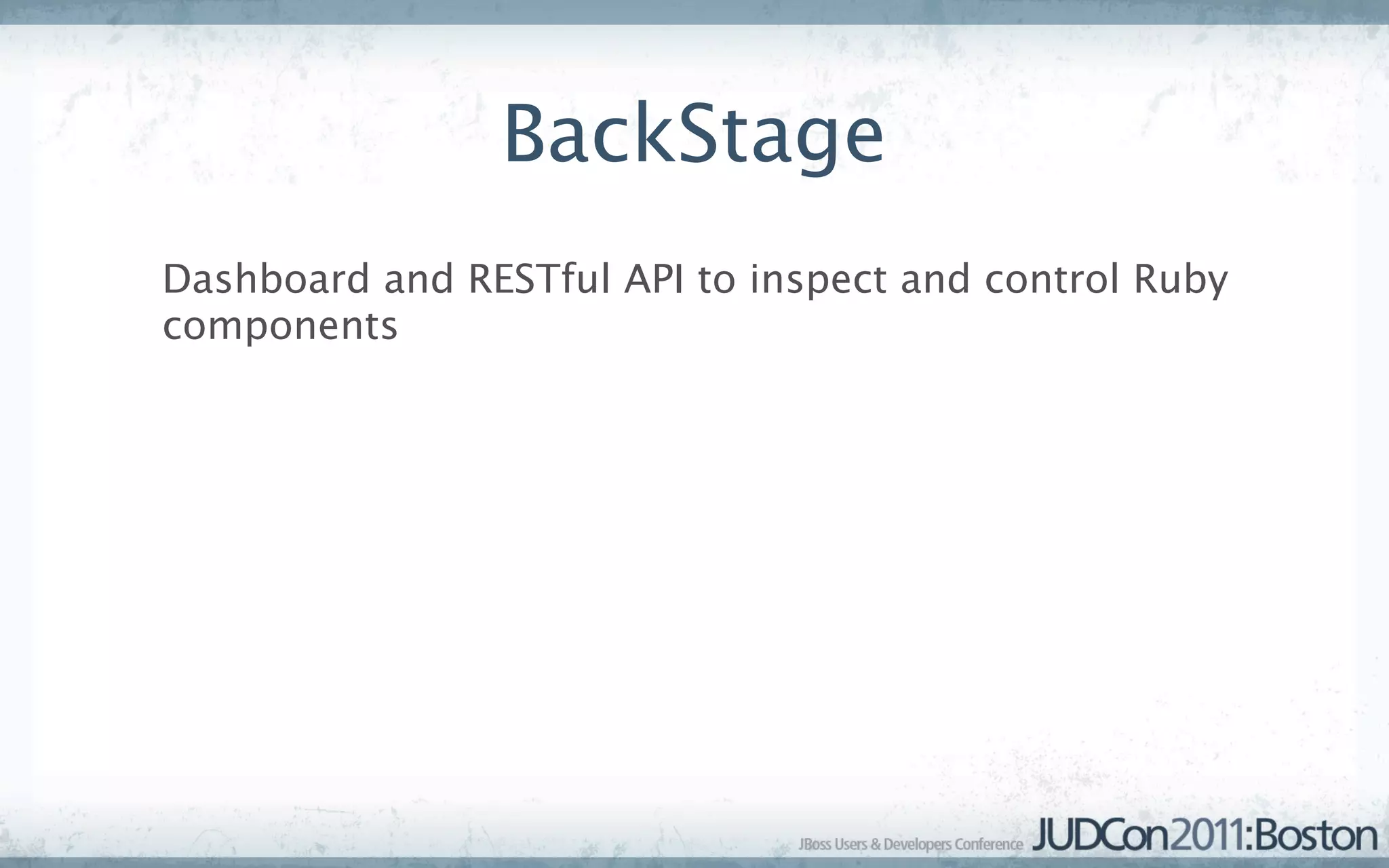 BackStage

Dashboard and RESTful API to inspect and control Ruby components

JBoss Users & Developers Conference JUDCon2011:Boston